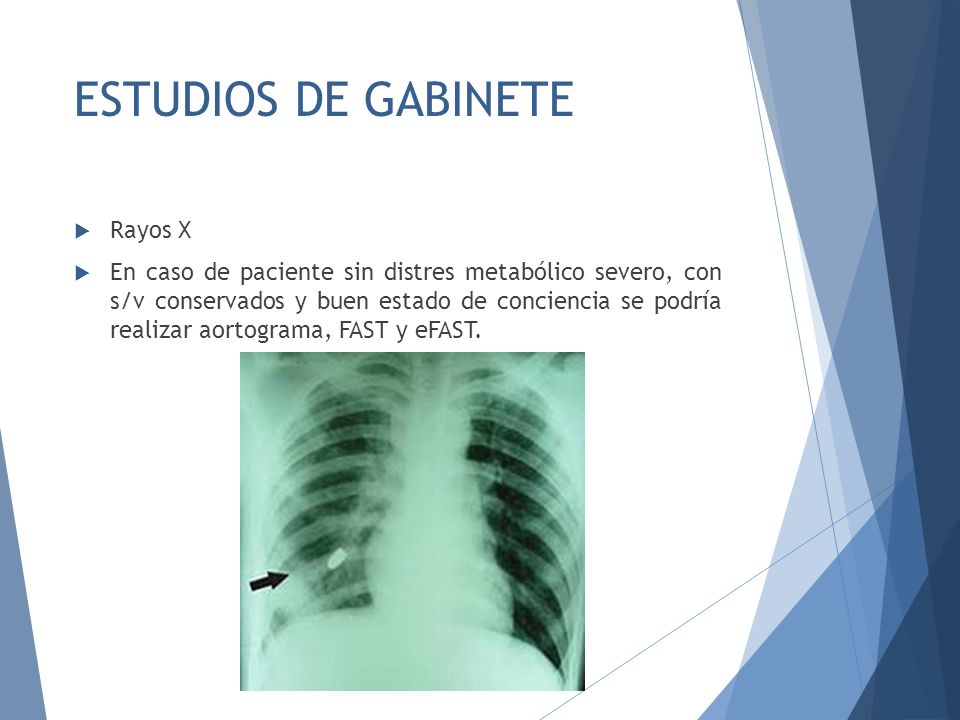 ESTUDIOS DE GABINETE

Rayos X

En caso de paciente sin distres metabólico severo, con s/v conservados y buen estado de conciencia se podría realizar aortograma, FAST y eFAST.